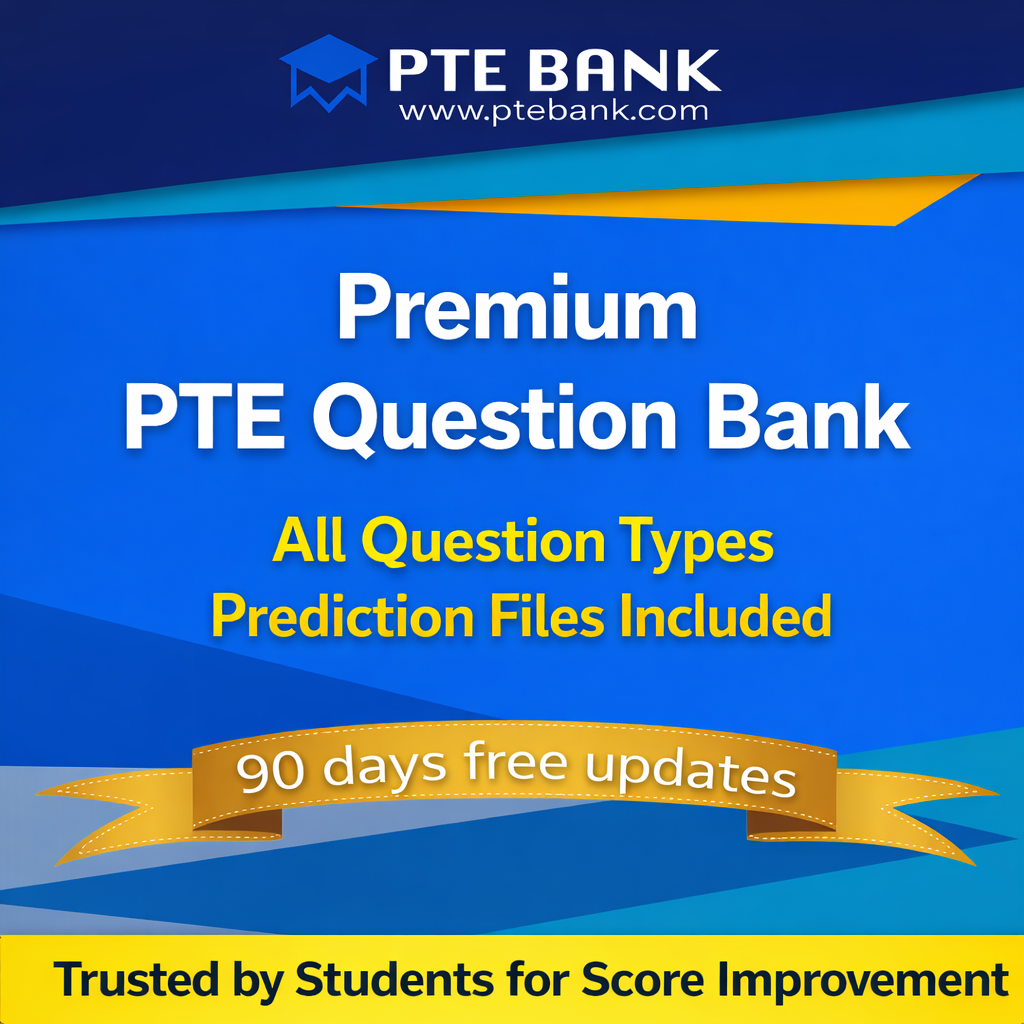 PTE BANK
www.ptebank.com

Premium
PTE Question Bank

All Question Types
Prediction Files Included

90 days free updates

Trusted by Students for Score Improvement